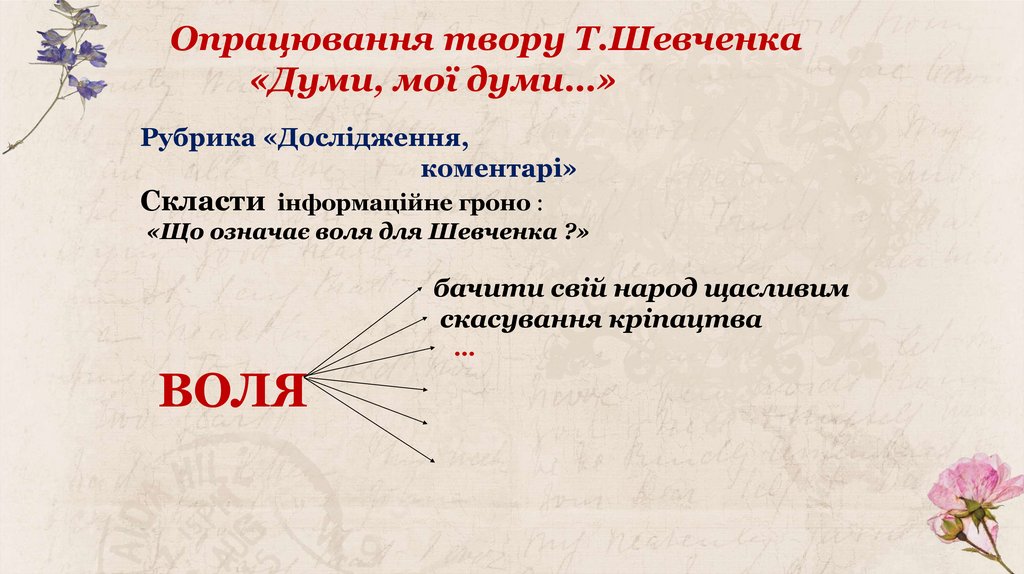 Опрацювання твору Т.Шевченка
«Думи, мої думи…»

Рубрика «Дослідження, коментарі»

Скласти інформаційне гроно :
«Що означає воля для Шевченка ?»

ВОЛЯ

бачити свій народ щасливим
скасування кріпацтва
…